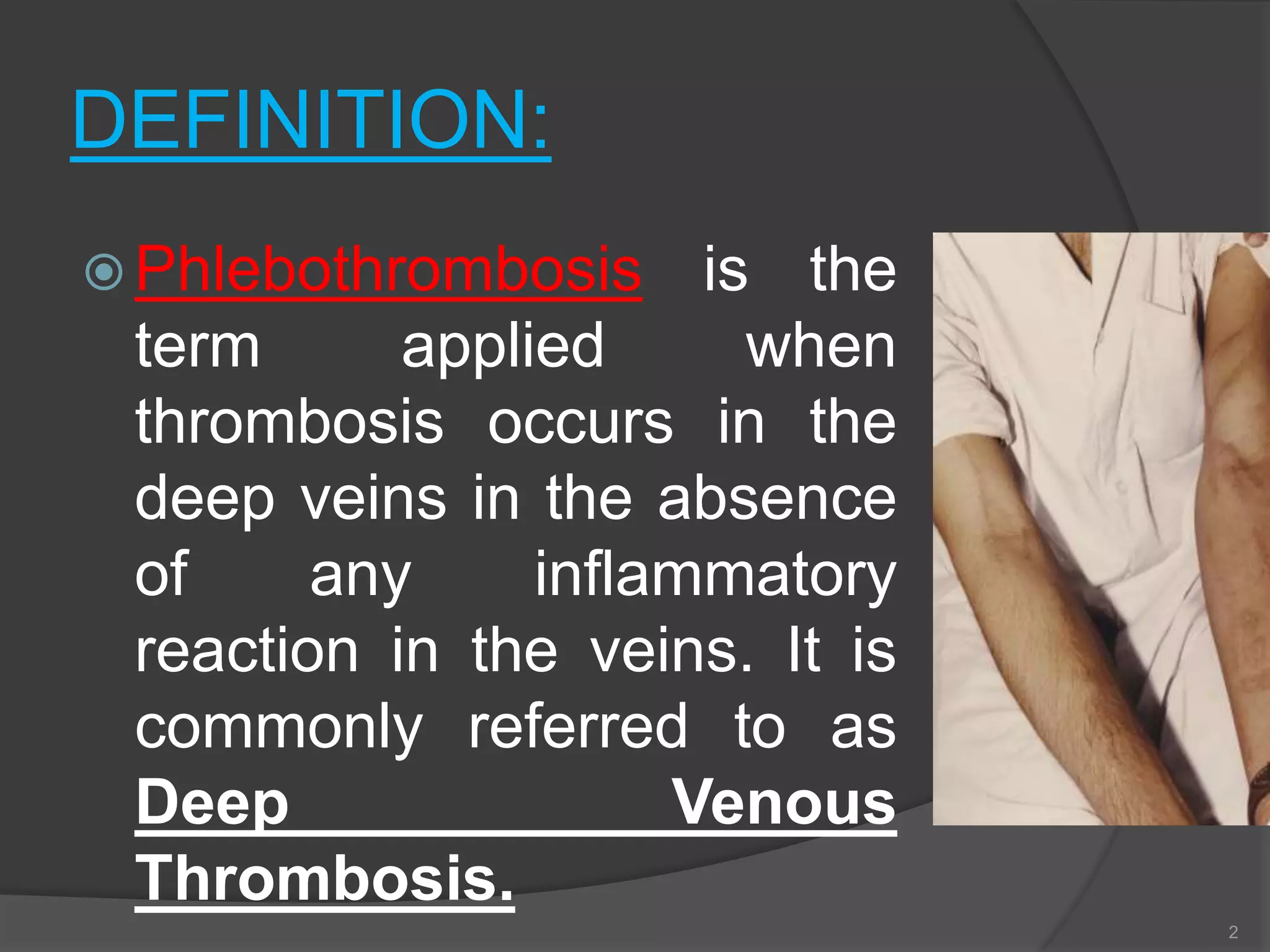 DEFINITION:

Phlebothrombosis is the term applied when thrombosis occurs in the deep veins in the absence of any inflammatory reaction in the veins. It is commonly referred to as Deep Venous Thrombosis.

2